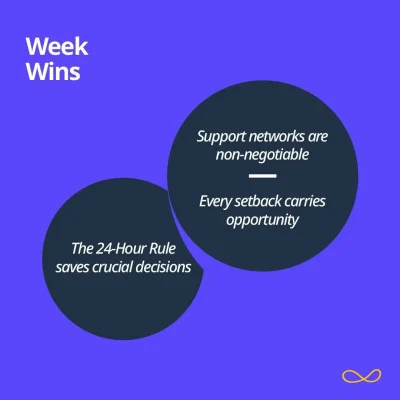 Week Wins

Support networks are non-negotiable

Every setback carries opportunity

The 24-Hour Rule saves crucial decisions